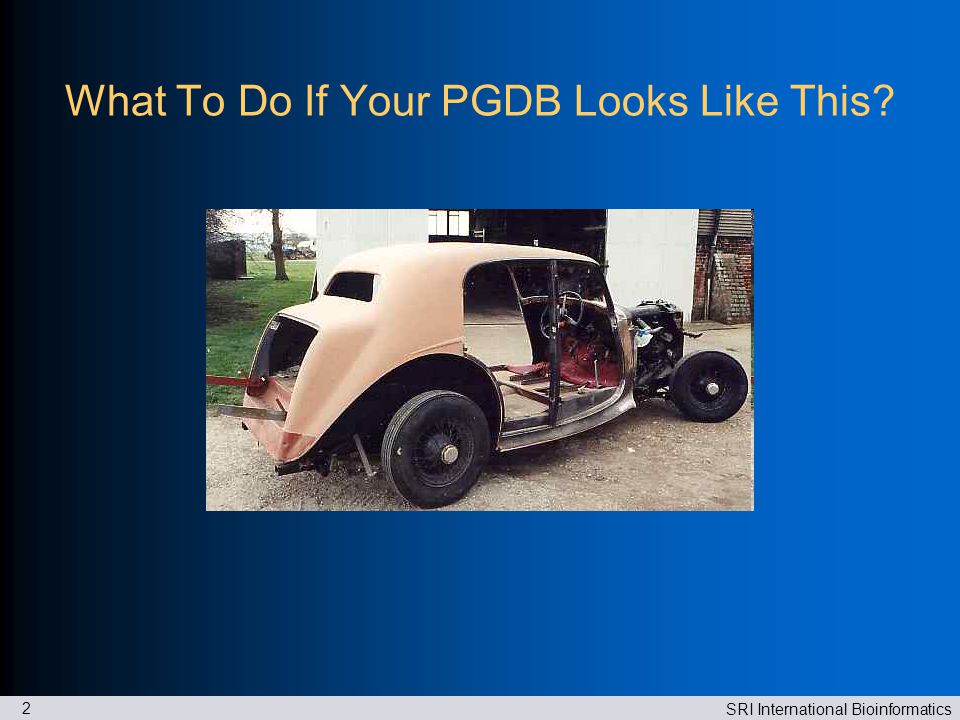 What To Do If Your PGDB Looks Like This?

2

SRI International Bioinformatics